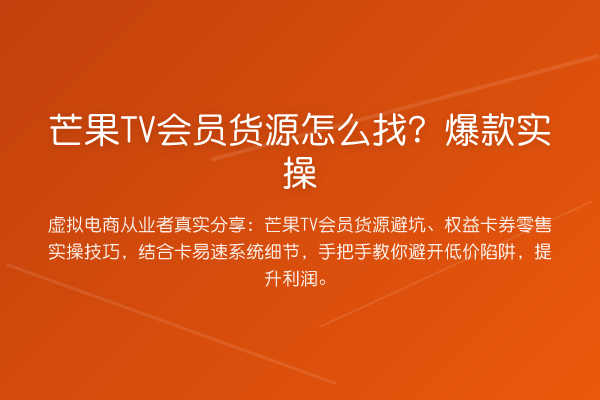 芒果TV会员货源怎么找？爆款实操

虚拟电商从业者真实分享：芒果TV会员货源避坑、权益卡券零售实操技巧，结合卡易速系统细节，手把手教你避开低价陷阱，提升利润。